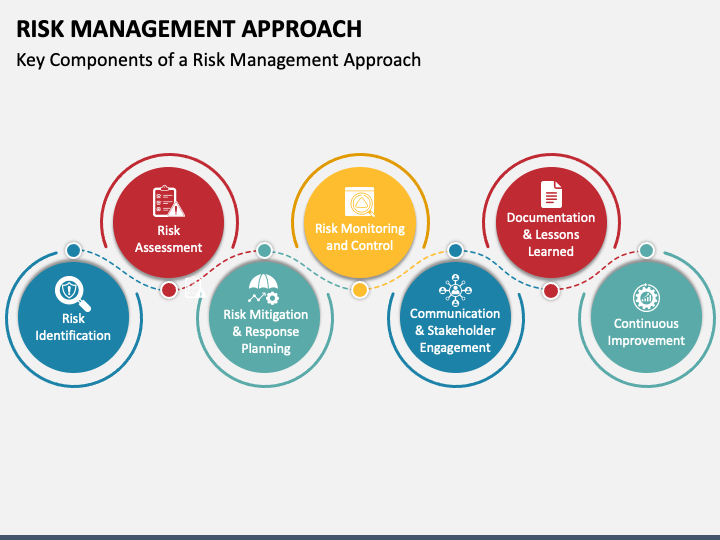 RISK MANAGEMENT APPROACH

Key Components of a Risk Management Approach

Risk Identification

Risk Assessment

Risk Mitigation & Response Planning

Risk Monitoring and Control

Communication & Stakeholder Engagement

Documentation & Lessons Learned

Continuous Improvement